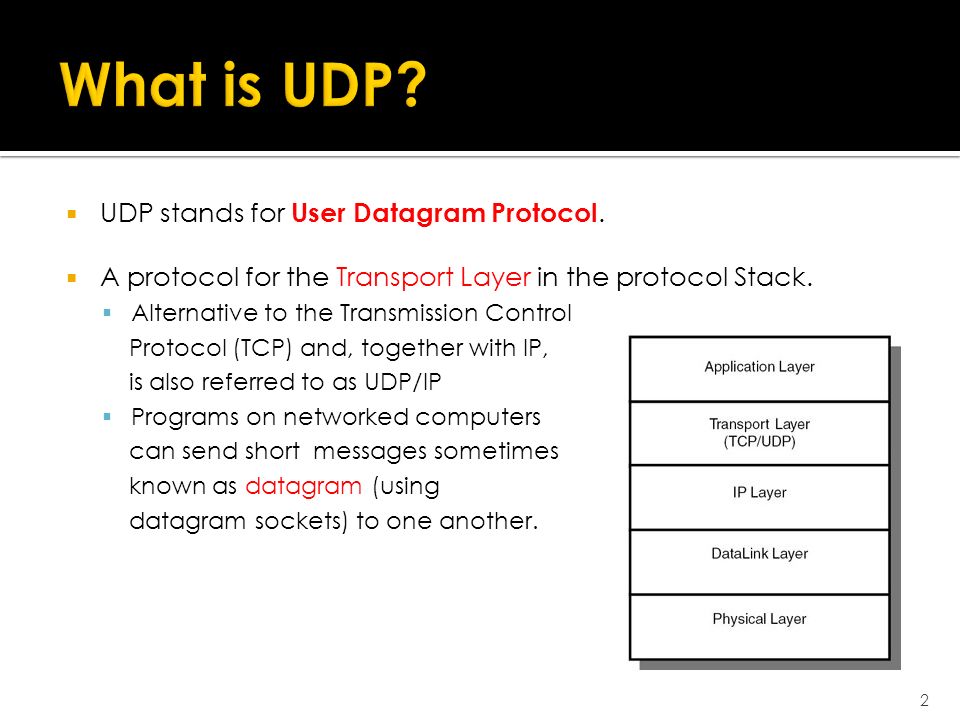 What is UDP?

▪ UDP stands for User Datagram Protocol.

▪ A protocol for the Transport Layer in the protocol Stack.
▪ Alternative to the Transmission Control Protocol (TCP) and, together with IP, is also referred to as UDP/IP
▪ Programs on networked computers can send short messages sometimes known as datagram (using datagram sockets) to one another.

Application Layer

Transport Layer (TCP/UDP)

IP Layer

DataLink Layer

Physical Layer

2